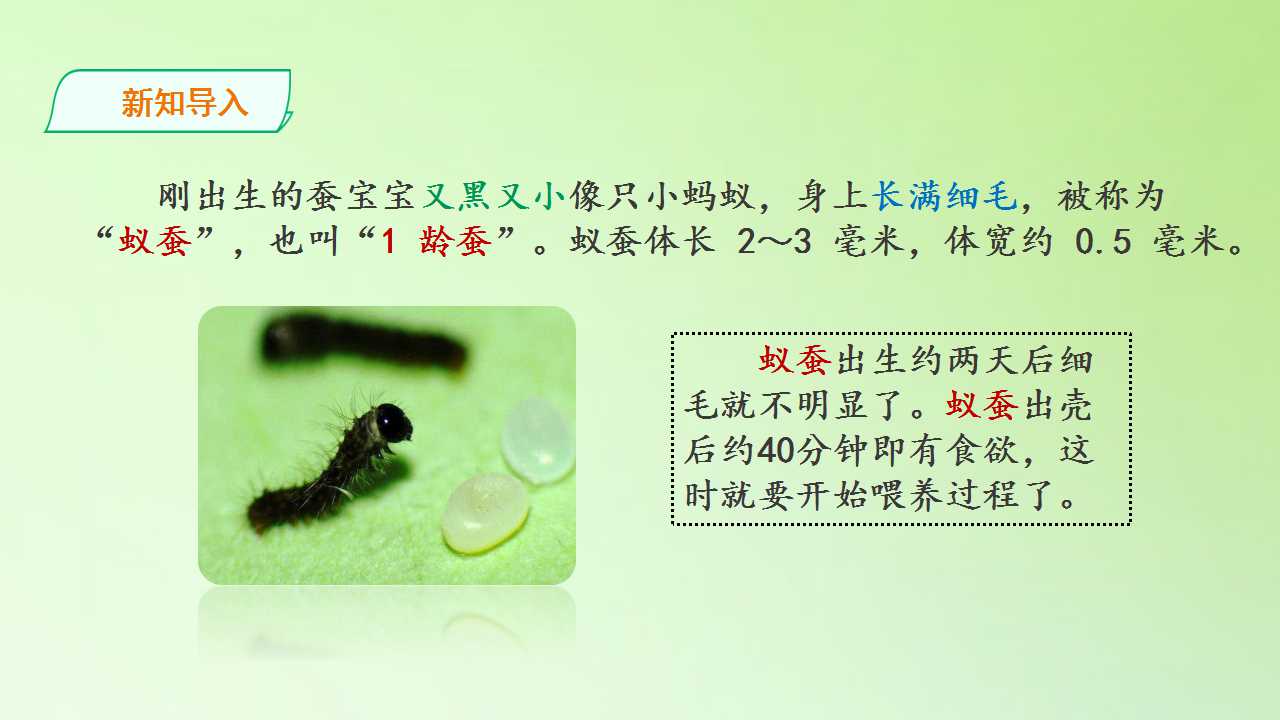 新知导入

刚出生的蚕宝宝又黑又小像只小蚂蚁，身上长满细毛，被称为“蚁蚕”，也叫“1龄蚕”。蚁蚕体长2～3毫米，体宽约0.5毫米。

蚁蚕出生约两天后细毛就不明显了。蚁蚕出壳后约40分钟即有食欲，这时就要开始喂养过程了。